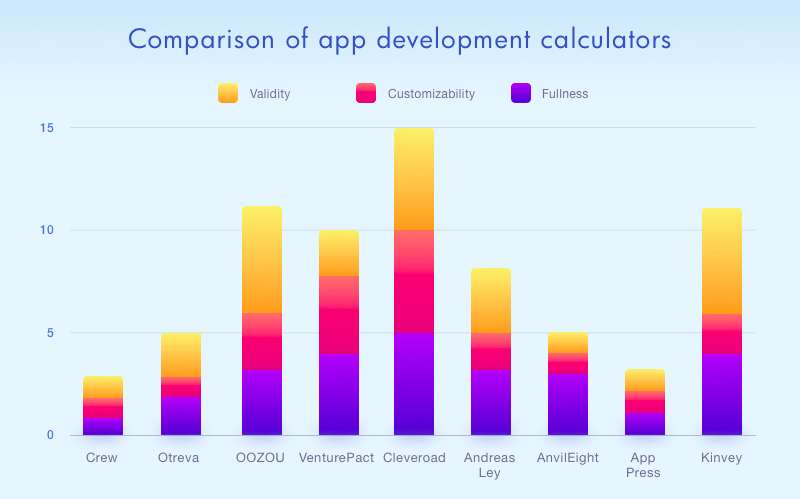 Comparison of app development calculators

Validity
Customizability
Fullness

15
10
5
0

Crew
Otreva
OOZOU
VenturePact
Cleveroad
Andreas Ley
AnvilEight
App Press
Kinvey